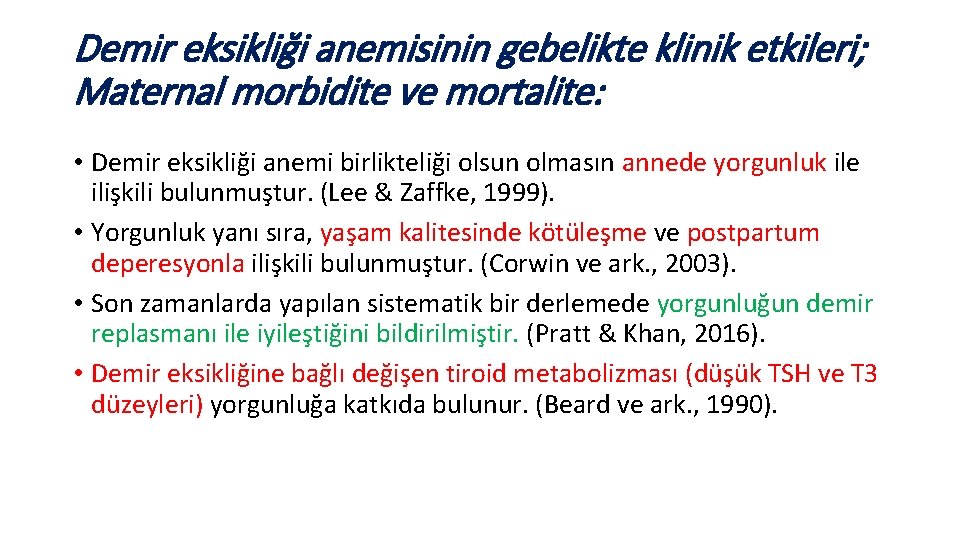 Demir eksikliği anemisinin gebelikte klinik etkileri; Maternal morbidite ve mortalite:

• Demir eksikliği anemi birlikteliği olsun olmasın annede yorgunluk ile ilişkili bulunmuştur. (Lee & Zaffke, 1999).
• Yorgunluk yanı sıra, yaşam kalitesinde kötüleşme ve postpartum deperesyonla ilişkili bulunmuştur. (Corwin ve ark., 2003).
• Son zamanlarda yapılan sistematik bir derlemede yorgunluğun demir replasmanı ile iyileştiğini bildirilmiştir. (Pratt & Khan, 2016).
• Demir eksikliğine bağlı değişen tiroid metabolizması (düşük TSH ve T3 düzeyleri) yorgunluğa katkıda bulunur. (Beard ve ark., 1990).